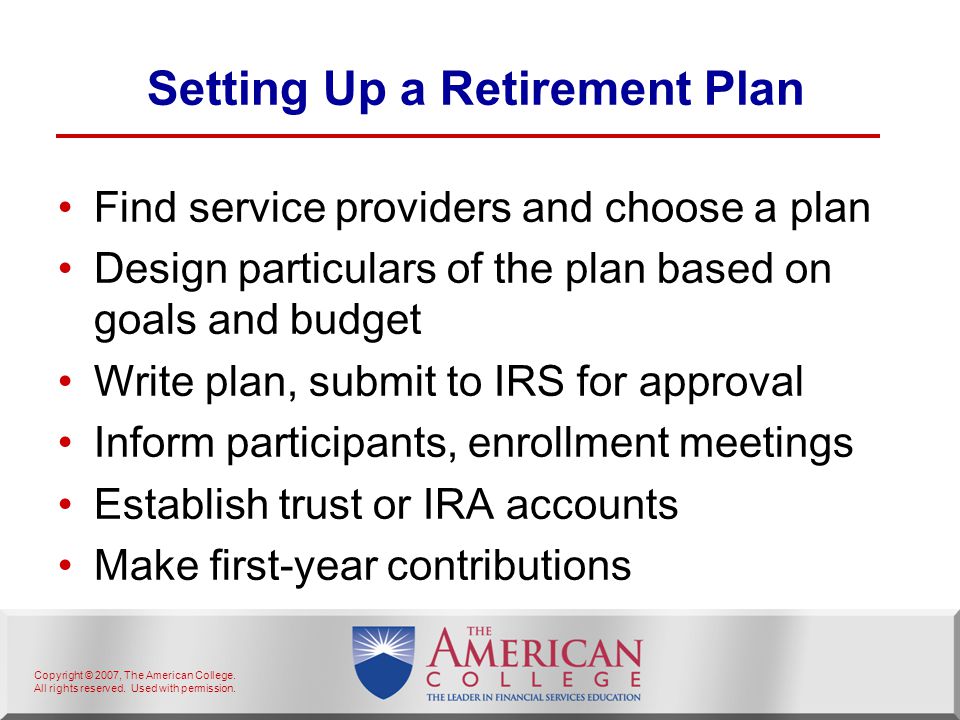 Setting Up a Retirement Plan

• Find service providers and choose a plan
• Design particulars of the plan based on goals and budget
• Write plan, submit to IRS for approval
• Inform participants, enrollment meetings
• Establish trust or IRA accounts
• Make first-year contributions

Copyright © 2007, The American College. All rights reserved. Used with permission.

THE AMERICAN COLLEGE
THE LEADER IN FINANCIAL SERVICES EDUCATION